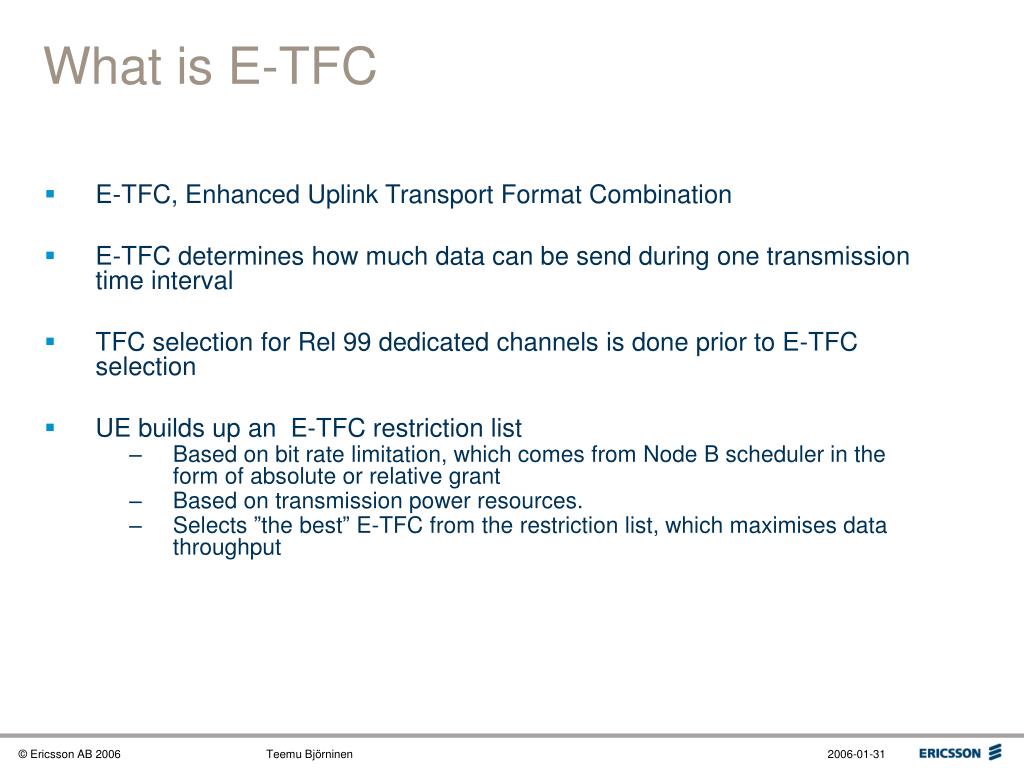 What is E-TFC

▪ E-TFC, Enhanced Uplink Transport Format Combination

▪ E-TFC determines how much data can be send during one transmission time interval

▪ TFC selection for Rel 99 dedicated channels is done prior to E-TFC selection

▪ UE builds up an E-TFC restriction list
– Based on bit rate limitation, which comes from Node B scheduler in the form of absolute or relative grant
– Based on transmission power resources.
– Selects ”the best” E-TFC from the restriction list, which maximises data throughput

© Ericsson AB 2006

Teemu Björninen

2006-01-31

ERICSSON